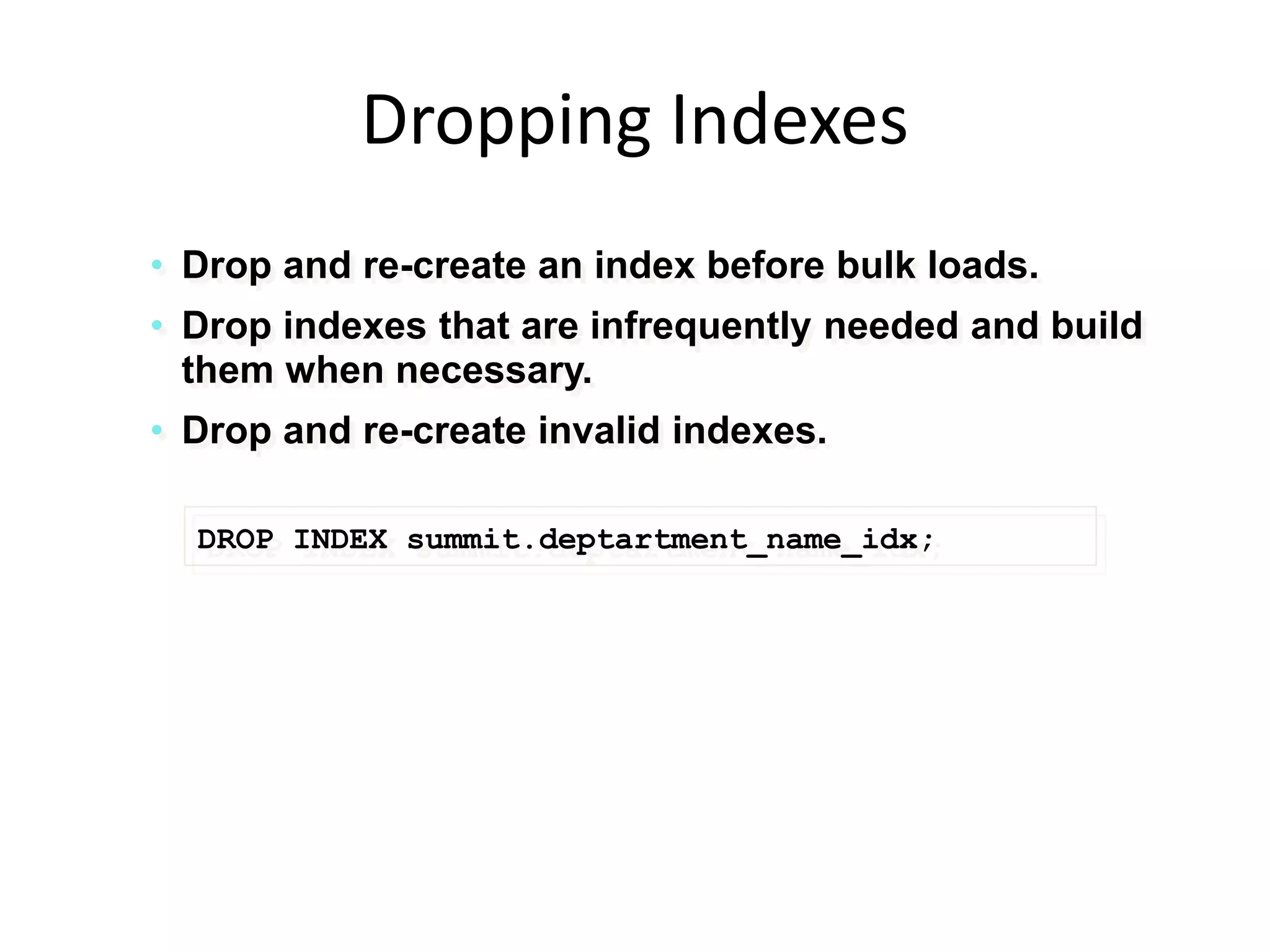 Dropping Indexes

• Drop and re-create an index before bulk loads.

• Drop indexes that are infrequently needed and build them when necessary.

• Drop and re-create invalid indexes.

DROP INDEX summit.deptartment_name_idx;